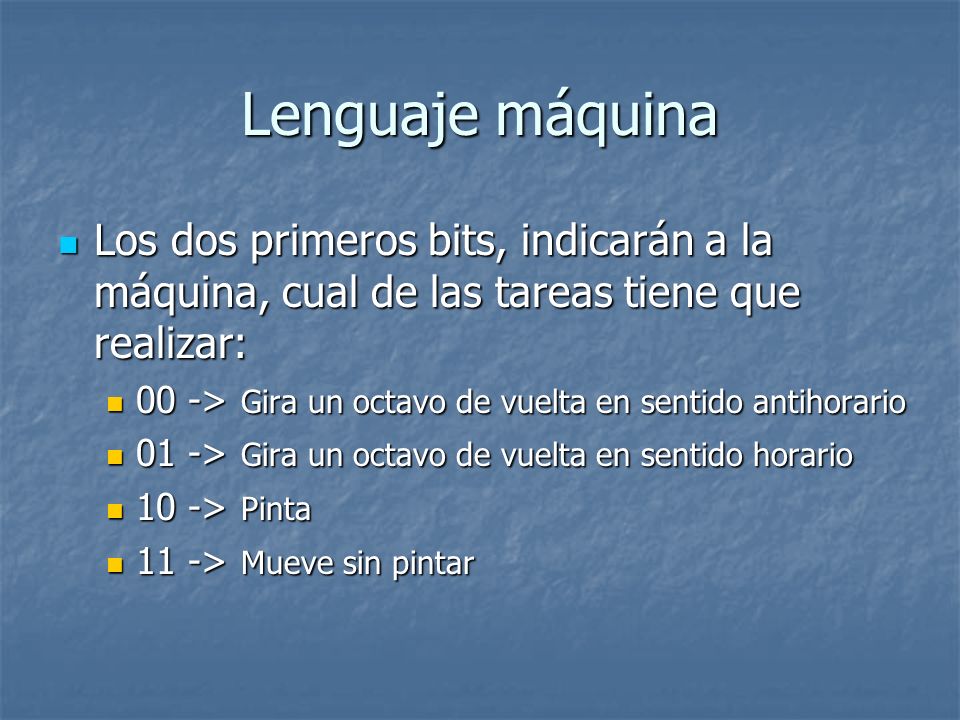 Lenguaje máquina

Los dos primeros bits, indicarán a la máquina, cual de las tareas tiene que realizar:

00 -> Gira un octavo de vuelta en sentido antihorario

01 -> Gira un octavo de vuelta en sentido horario

10 -> Pinta

11 -> Mueve sin pintar